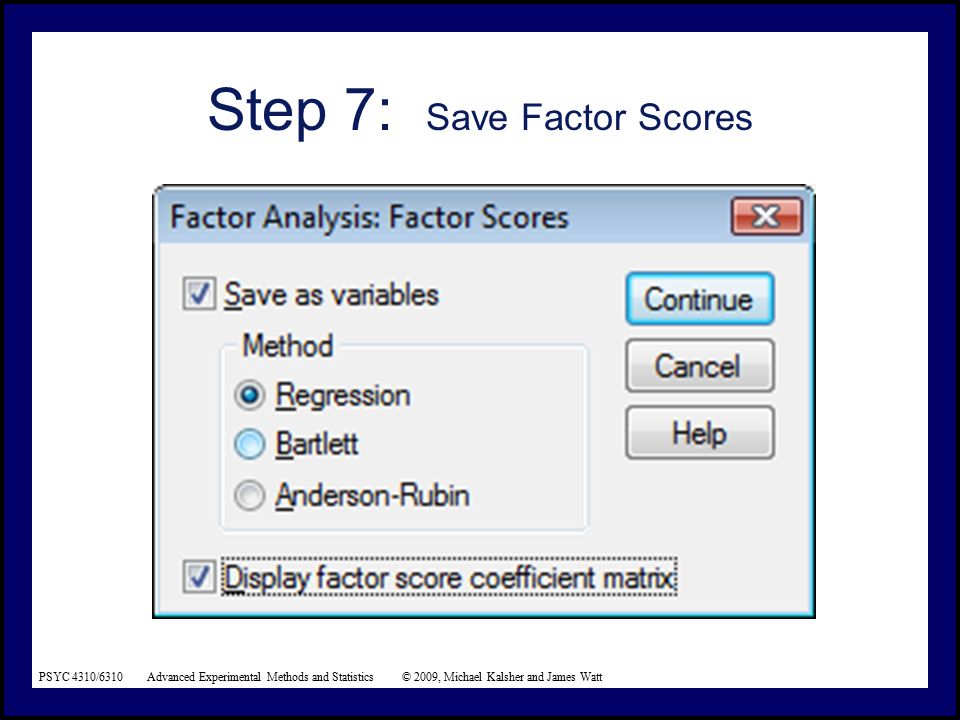 Step 7: Save Factor Scores

Factor Analysis: Factor Scores

Save as variables

Method

Regression

Bartlett

Anderson-Rubin

Display factor score coefficient matrix

Continue

Cancel

Help

PSYC 4310/6310 Advanced Experimental Methods and Statistics © 2009, Michael Kalsher and James Watt